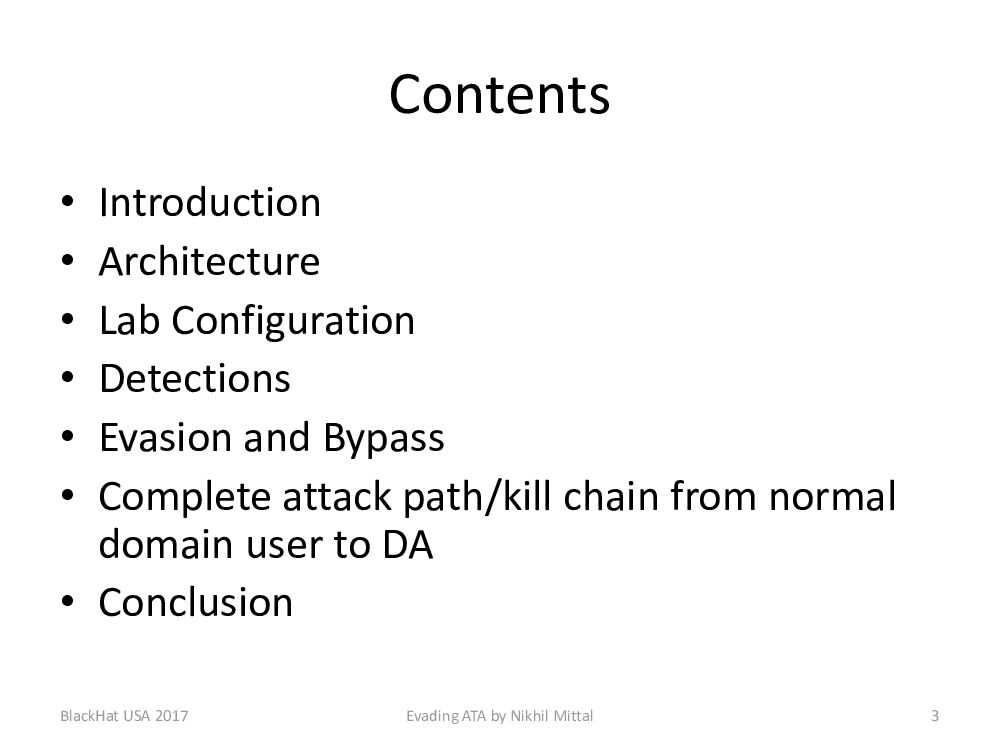 Contents

• Introduction
• Architecture
• Lab Configuration
• Detections
• Evasion and Bypass
• Complete attack path/kill chain from normal domain user to DA
• Conclusion

BlackHat USA 2017

Evading ATA by Nikhil Mittal

3